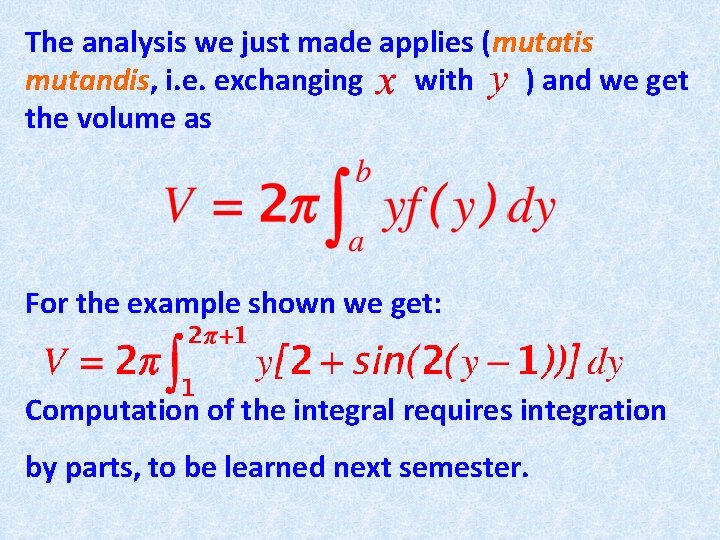 The analysis we just made applies (mutatis mutandis, i.e. exchanging $x$ with $y$ ) and we get the volume as

$V = 2\pi \int_a^b y f(y)\, dy$

For the example shown we get:

$V = 2\pi \int_1^{2\pi+1} y[2 + sin(2(y-1))]\, dy$

Computation of the integral requires integration

by parts, to be learned next semester.